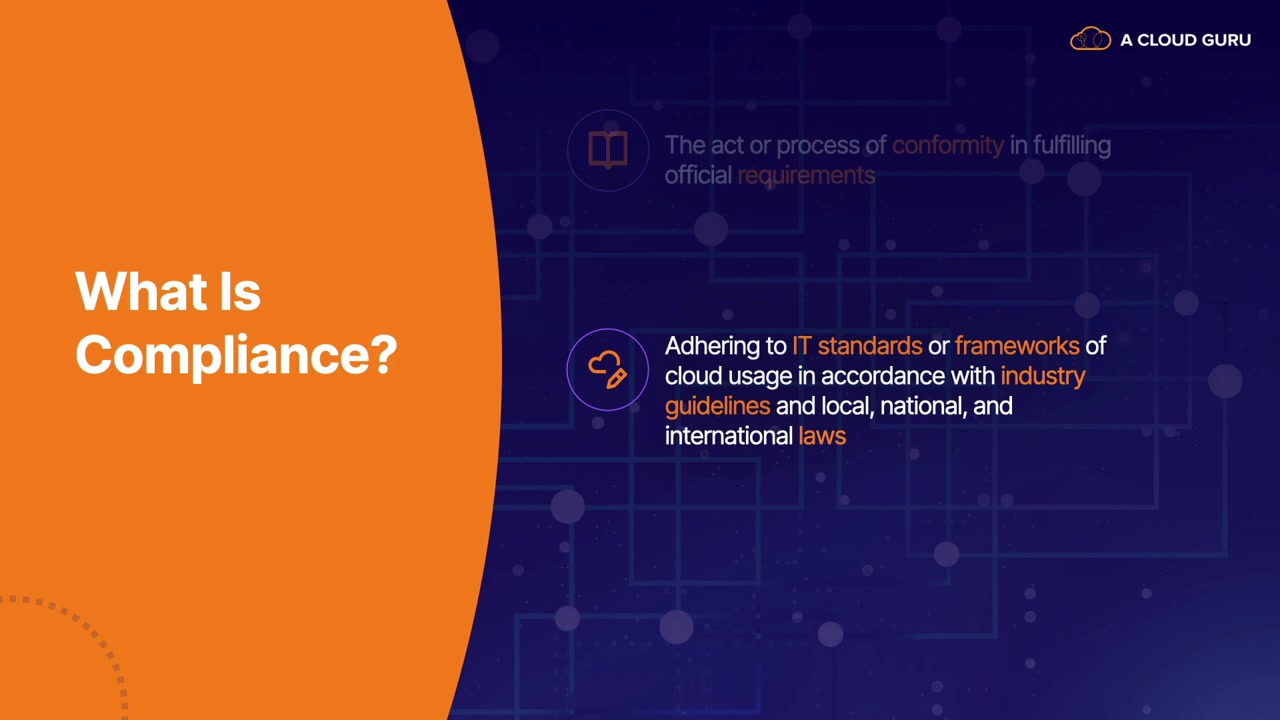 A CLOUD GURU

What Is Compliance?

The act or process of conformity in fulfilling official requirements

Adhering to IT standards or frameworks of cloud usage in accordance with industry guidelines and local, national, and international laws